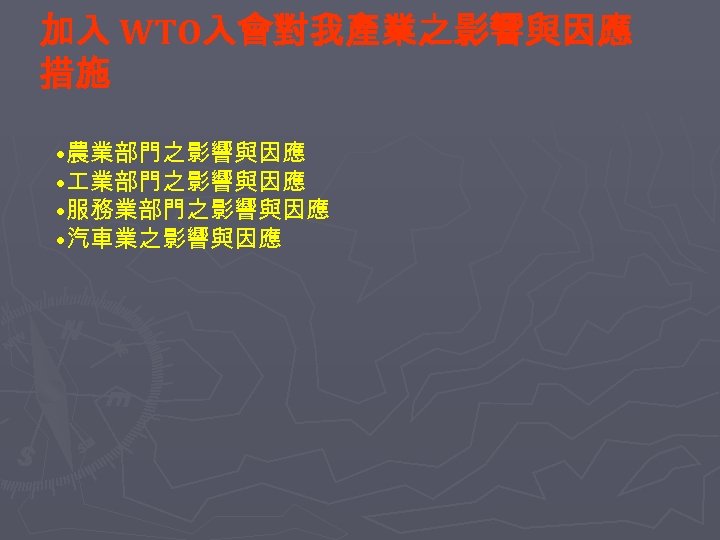 加入 WTO入會對我產業之影響與因應措施

•農業部門之影響與因應
•工業部門之影響與因應
•服務業部門之影響與因應
•汽車業之影響與因應